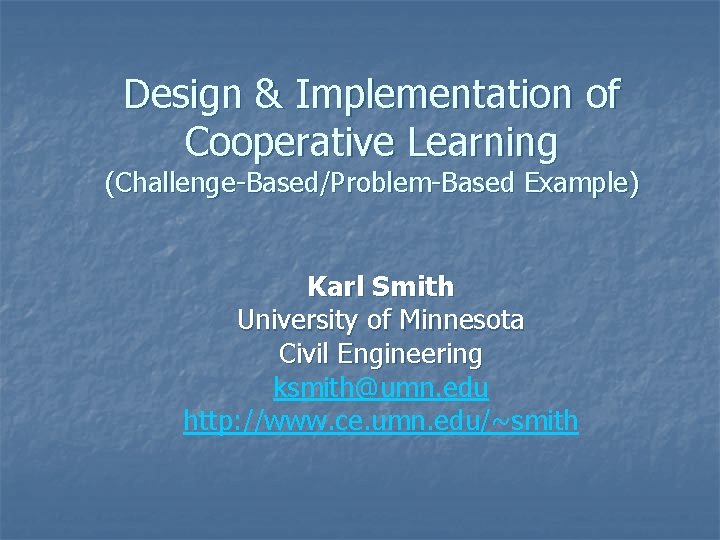 Design & Implementation of Cooperative Learning
(Challenge-Based/Problem-Based Example)

Karl Smith
University of Minnesota
Civil Engineering
ksmith@umn.edu
http://www.ce.umn.edu/~smith